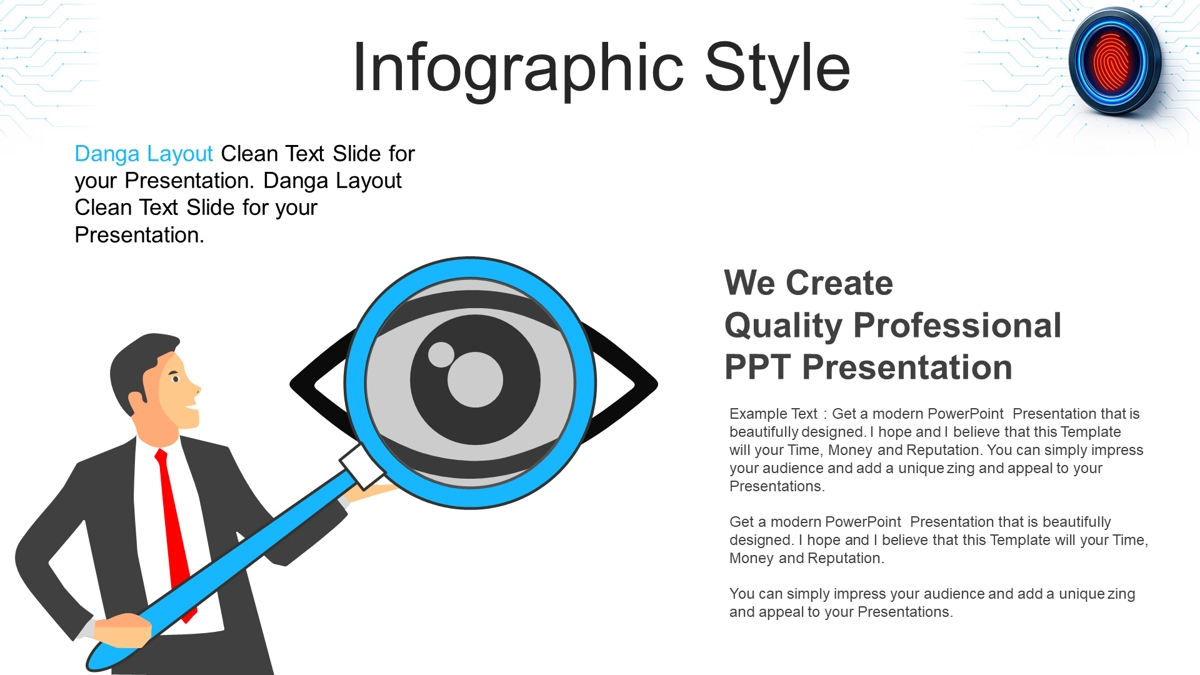 Infographic Style

Danga Layout Clean Text Slide for your Presentation. Danga Layout Clean Text Slide for your Presentation.

We Create Quality Professional PPT Presentation

Example Text : Get a modern PowerPoint Presentation that is beautifully designed. I hope and I believe that this Template will your Time, Money and Reputation. You can simply impress your audience and add a unique zing and appeal to your Presentations.

Get a modern PowerPoint Presentation that is beautifully designed. I hope and I believe that this Template will your Time, Money and Reputation.

You can simply impress your audience and add a unique zing and appeal to your Presentations.